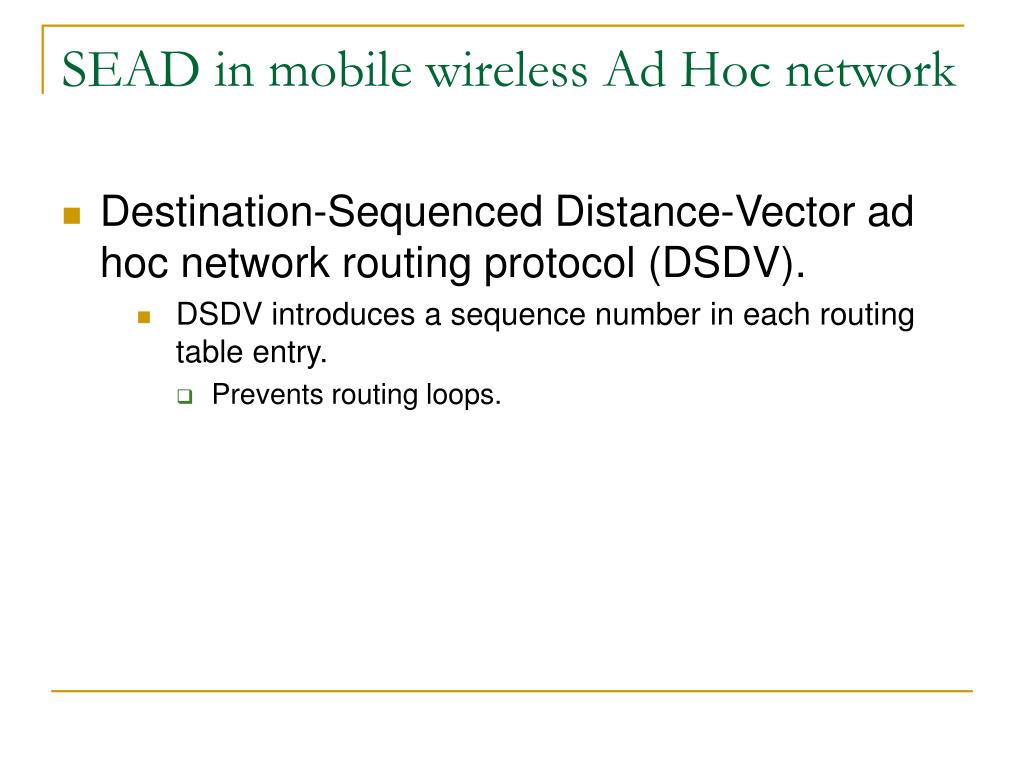 SEAD in mobile wireless Ad Hoc network

Destination-Sequenced Distance-Vector ad hoc network routing protocol (DSDV).

DSDV introduces a sequence number in each routing table entry.

Prevents routing loops.